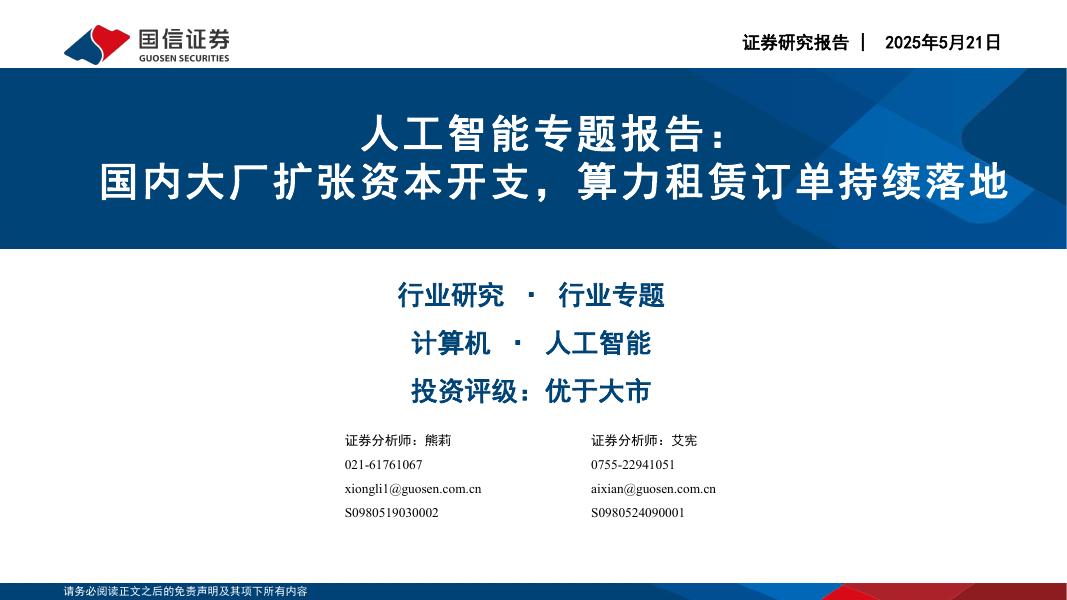 国信证券
GUOSEN SECURITIES

证券研究报告 | 2025年5月21日

人工智能专题报告：
国内大厂扩张资本开支，算力租赁订单持续落地

行业研究 · 行业专题
计算机 · 人工智能
投资评级：优于大市

证券分析师：熊莉
021-61761067
xiongli1@guosen.com.cn
S0980519030002

证券分析师：艾宪
0755-22941051
aixian@guosen.com.cn
S0980524090001

请务必阅读正文之后的免责声明及其项下所有内容